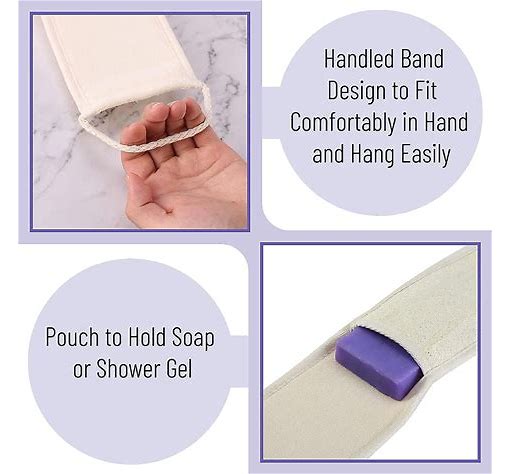 Handled Band Design to Fit Comfortably in Hand and Hang Easily

Pouch to Hold Soap or Shower Gel